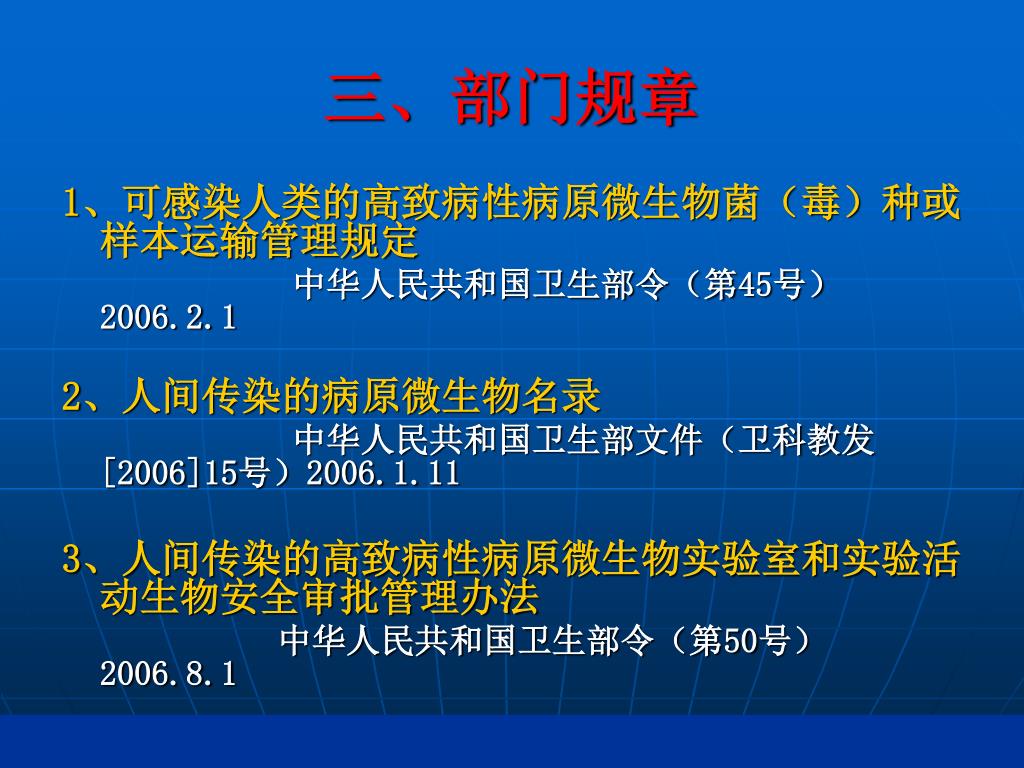 三、部门规章

1、可感染人类的高致病性病原微生物菌（毒）种或样本运输管理规定

中华人民共和国卫生部令（第45号）2006.2.1

2、人间传染的病原微生物名录

中华人民共和国卫生部文件（卫科教发[2006]15号）2006.1.11

3、人间传染的高致病性病原微生物实验室和实验活动生物安全审批管理办法

中华人民共和国卫生部令（第50号）2006.8.1